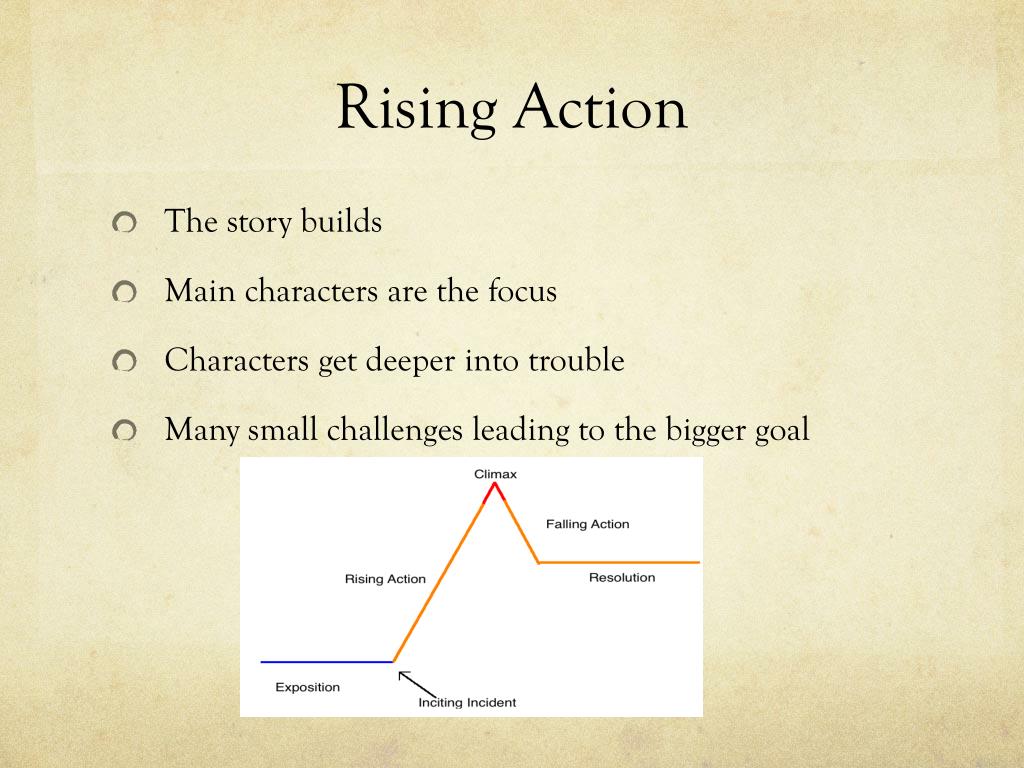 Rising Action

The story builds

Main characters are the focus

Characters get deeper into trouble

Many small challenges leading to the bigger goal

Climax

Falling Action

Rising Action

Resolution

Exposition

Inciting Incident